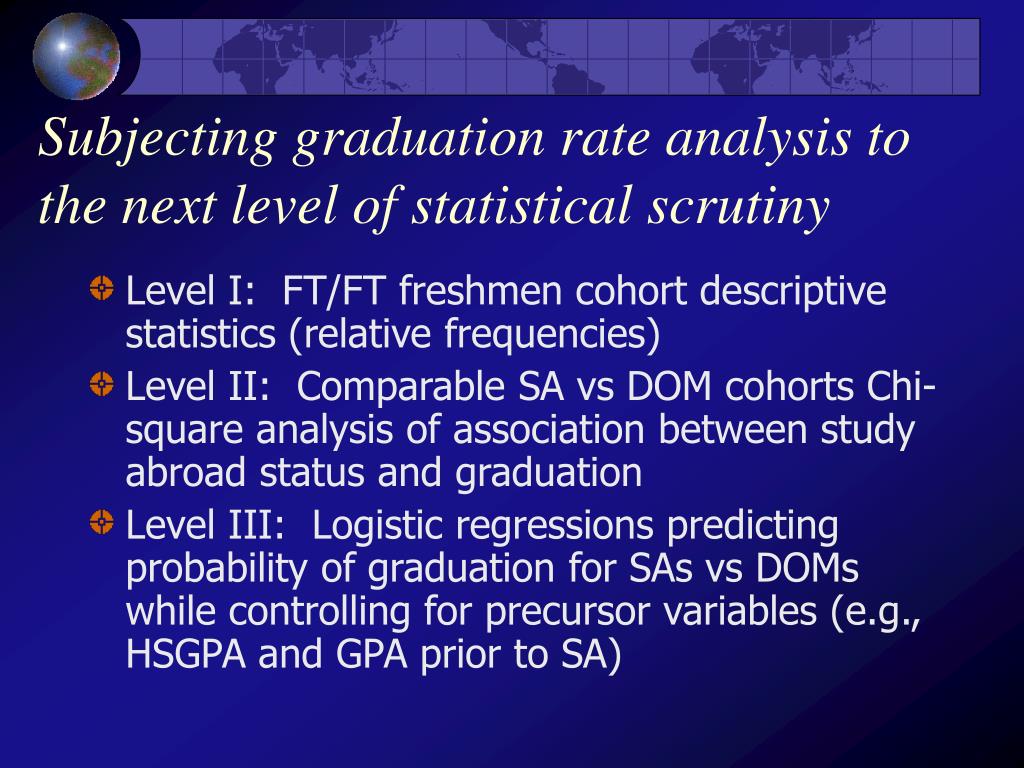 Subjecting graduation rate analysis to the next level of statistical scrutiny

Level I: FT/FT freshmen cohort descriptive statistics (relative frequencies)

Level II: Comparable SA vs DOM cohorts Chi-square analysis of association between study abroad status and graduation

Level III: Logistic regressions predicting probability of graduation for SAs vs DOMs while controlling for precursor variables (e.g., HSGPA and GPA prior to SA)